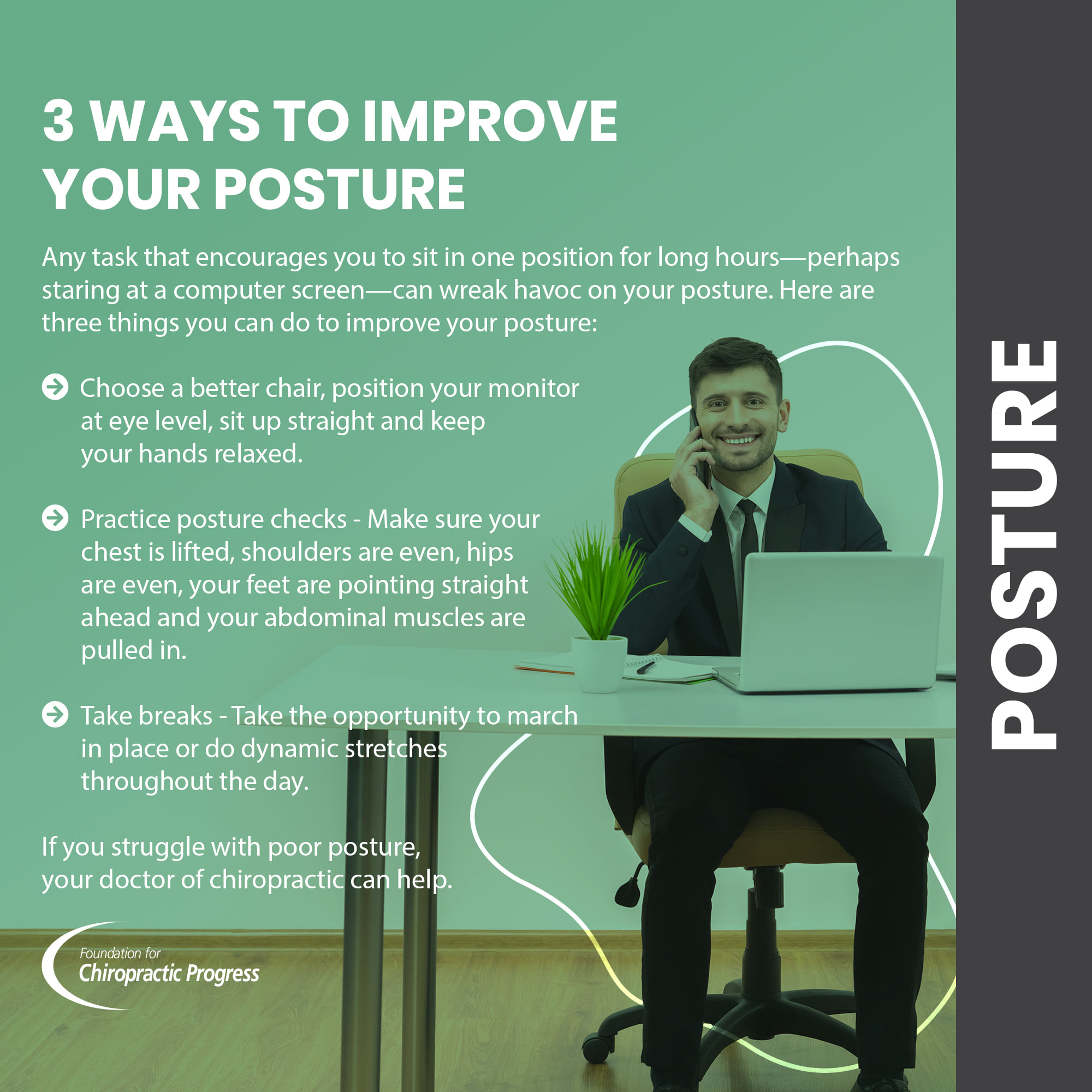 3 WAYS TO IMPROVE YOUR POSTURE

Any task that encourages you to sit in one position for long hours—perhaps staring at a computer screen—can wreak havoc on your posture. Here are three things you can do to improve your posture:

➔ Choose a better chair, position your monitor at eye level, sit up straight and keep your hands relaxed.

➔ Practice posture checks - Make sure your chest is lifted, shoulders are even, hips are even, your feet are pointing straight ahead and your abdominal muscles are pulled in.

➔ Take breaks - Take the opportunity to march in place or do dynamic stretches throughout the day.

If you struggle with poor posture, your doctor of chiropractic can help.

Foundation for
Chiropractic Progress

POSTURE